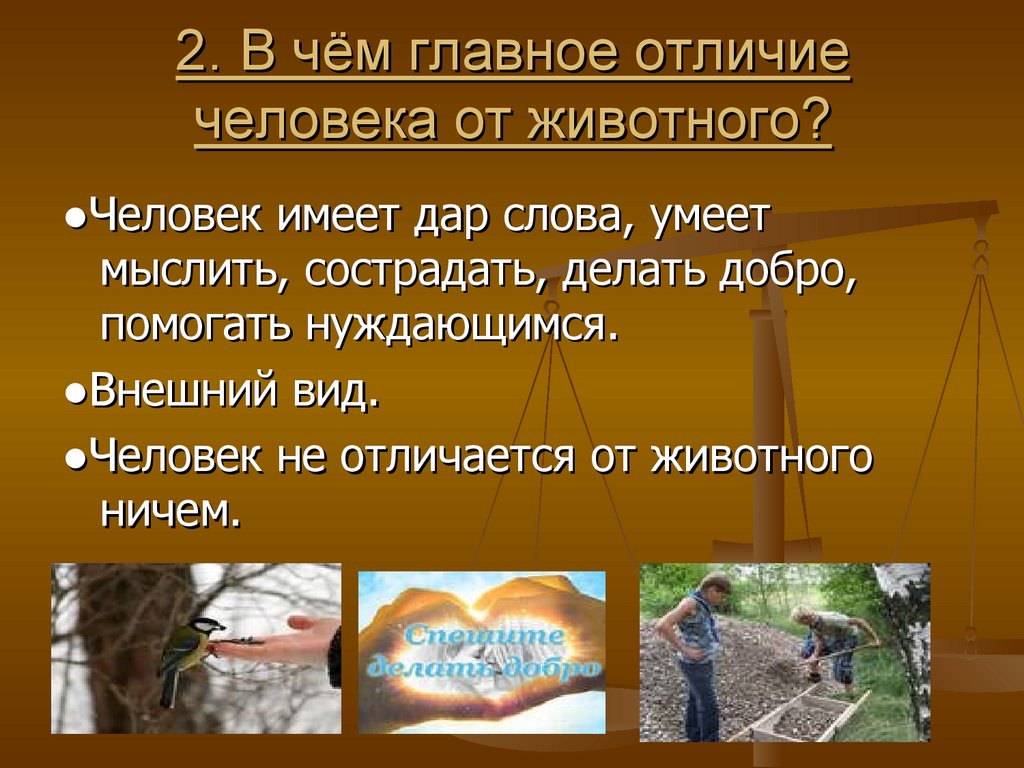 2. В чём главное отличие человека от животного?

●Человек имеет дар слова, умеет мыслить, сострадать, делать добро, помогать нуждающимся.

●Внешний вид.

●Человек не отличается от животного ничем.

Спешите делать добро